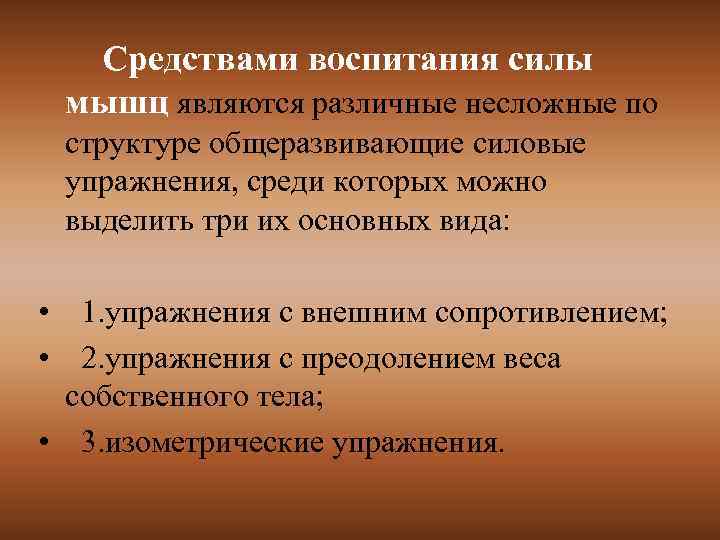 Средствами воспитания силы мышц являются различные несложные по структуре общеразвивающие силовые упражнения, среди которых можно выделить три их основных вида:

• 1.упражнения с внешним сопротивлением;
• 2.упражнения с преодолением веса собственного тела;
• 3.изометрические упражнения.